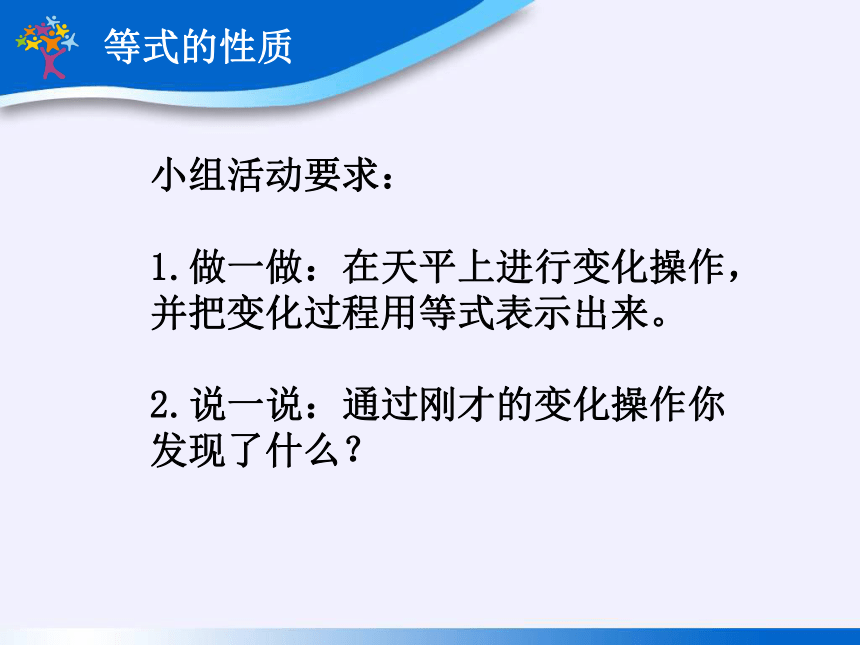 等式的性质

小组活动要求：

1.做一做：在天平上进行变化操作，并把变化过程用等式表示出来。

2.说一说：通过刚才的变化操作你发现了什么？